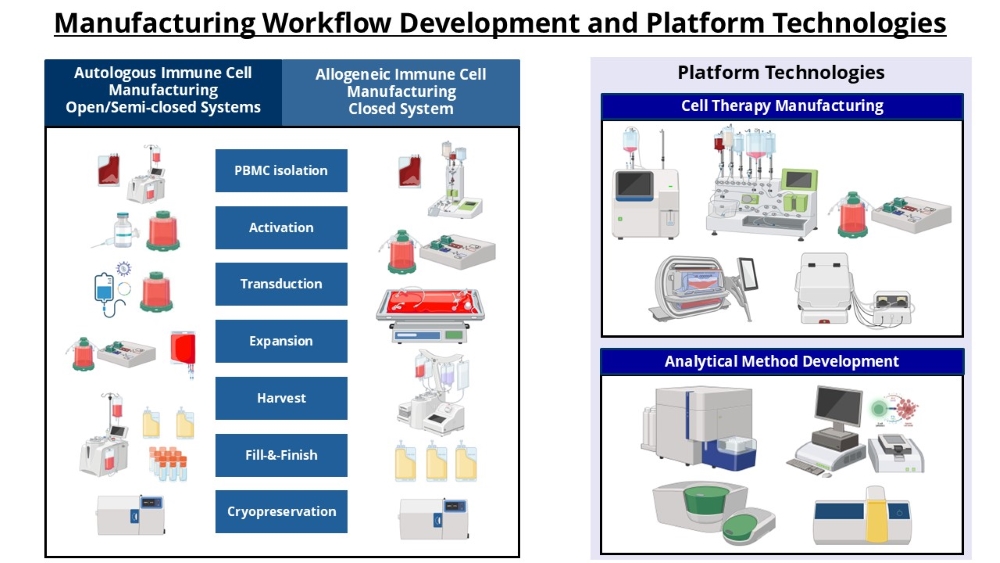 Manufacturing Workflow Development and Platform Technologies

Autologous Immune Cell Manufacturing Open/Semi-closed Systems

Allogeneic Immune Cell Manufacturing Closed System

PBMC isolation

Activation

Transduction

Expansion

Harvest

Fill-&-Finish

Cryopreservation

Platform Technologies

Cell Therapy Manufacturing

Analytical Method Development